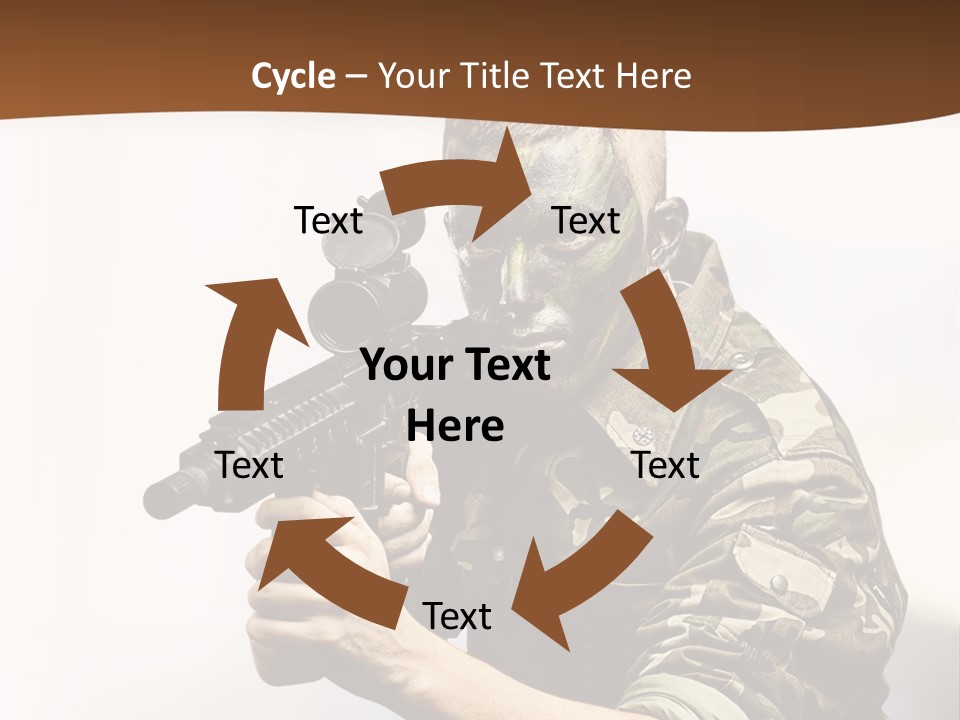 Cycle – Your Title Text Here

Text

Text

Your Text Here

Text

Text

Text